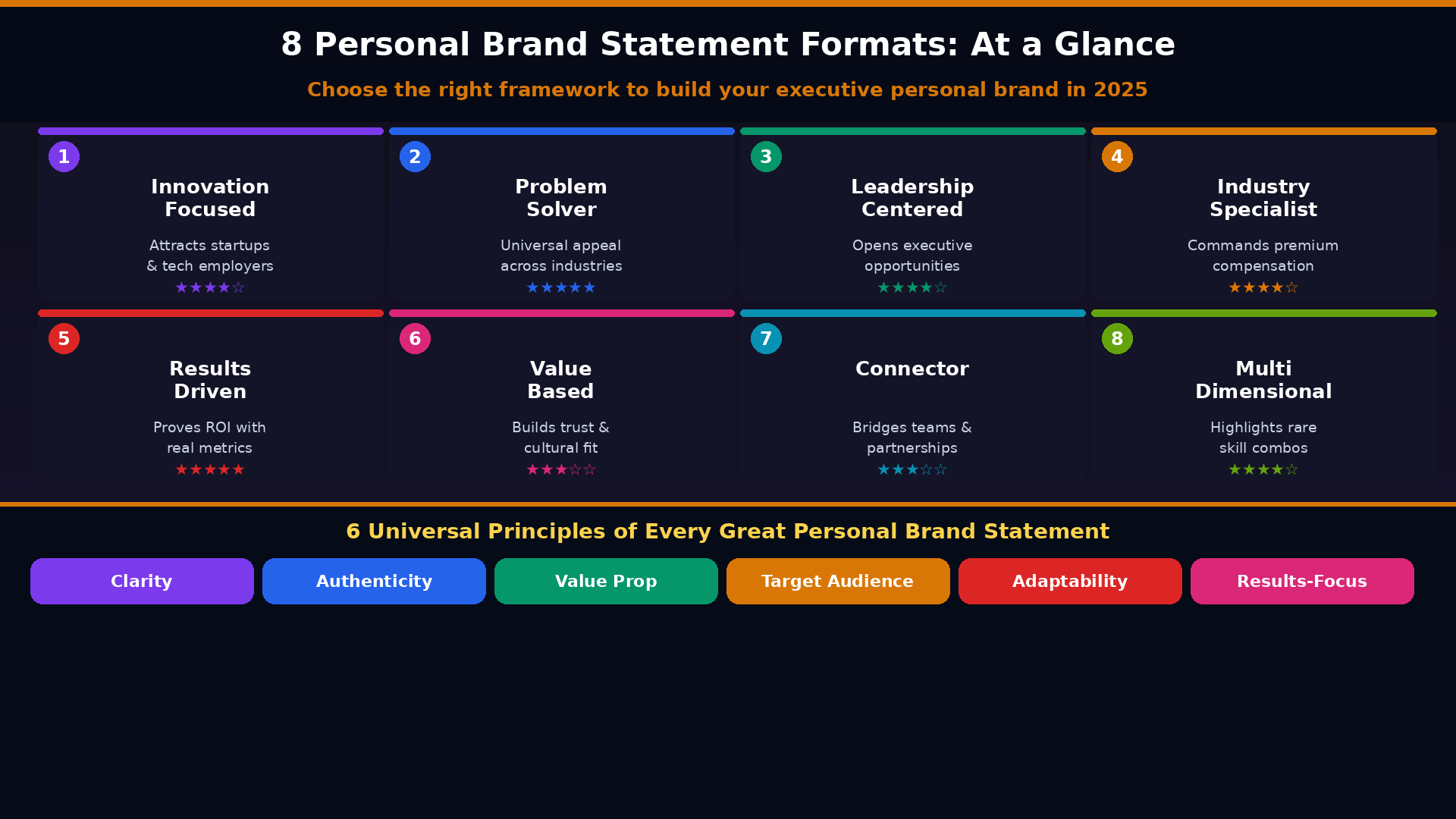 8 Personal Brand Statement Formats: At a Glance

Choose the right framework to build your executive personal brand in 2025

1
Innovation Focused
Attracts startups & tech employers
★★★★☆

2
Problem Solver
Universal appeal across industries
★★★★★

3
Leadership Centered
Opens executive opportunities
★★★★☆

4
Industry Specialist
Commands premium compensation
★★★★☆

5
Results Driven
Proves ROI with real metrics
★★★★★

6
Value Based
Builds trust & cultural fit
★★★☆☆

7
Connector
Bridges teams & partnerships
★★★☆☆

8
Multi Dimensional
Highlights rare skill combos
★★★★☆

6 Universal Principles of Every Great Personal Brand Statement

Clarity
Authenticity
Value Prop
Target Audience
Adaptability
Results-Focus